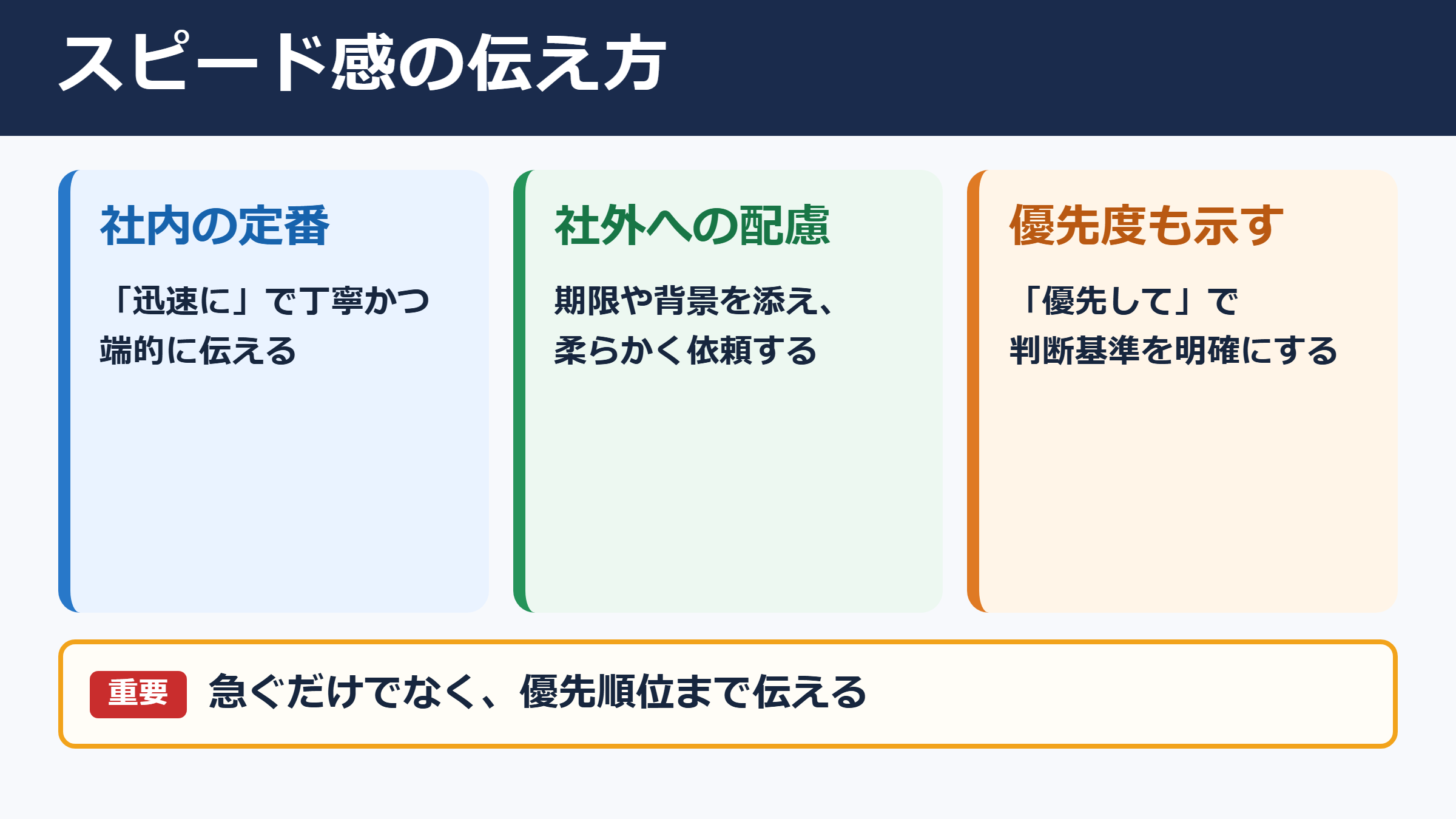 スピード感の伝え方

社内の定番

「迅速に」で丁寧かつ端的に伝える

社外への配慮

期限や背景を添え、柔らかく依頼する

優先度も示す

「優先して」で判断基準を明確にする

重要 急ぐだけでなく、優先順位まで伝える